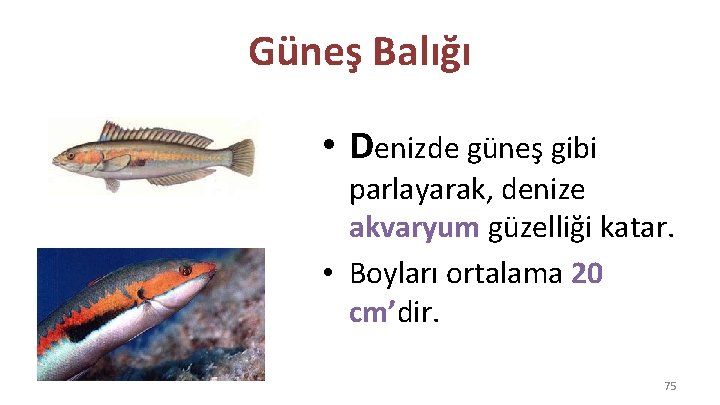 Güneş Balığı

• Denizde güneş gibi parlayarak, denize akvaryum güzelliği katar.

• Boyları ortalama 20 cm'dir.

75